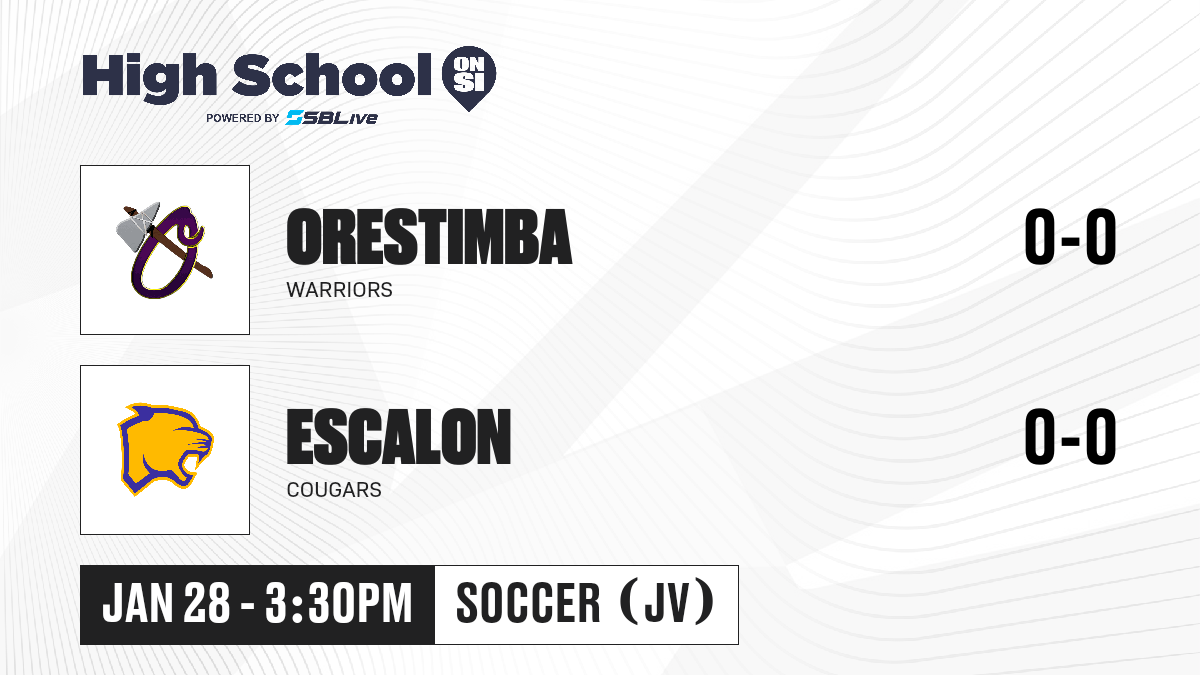 High School ON SI
POWERED BY SBLive

ORESTIMBA
WARRIORS
0-0

ESCALON
COUGARS
0-0

JAN 28 - 3:30PM
SOCCER (JV)